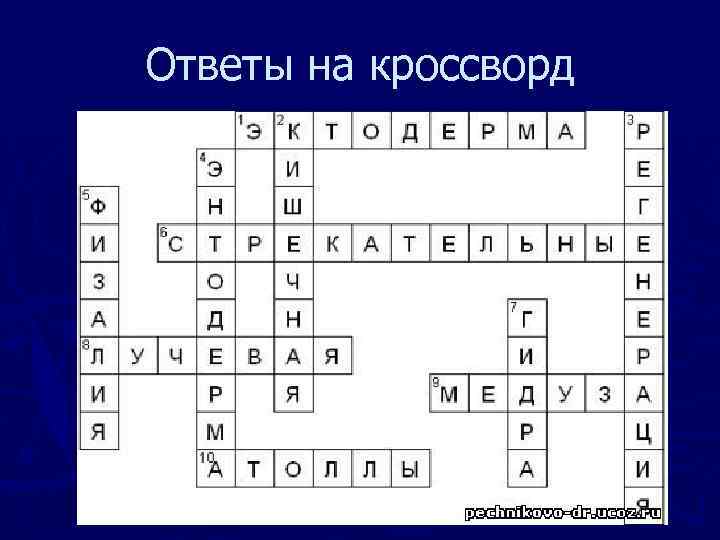 Ответы на кроссворд

1 ЭКТОДЕРМА
2 КИШЕЧНАЯ
3 РЕГЕНЕРАЦИЯ
4 ЭНТОДЕРМА
5 ФИЗАЛИЯ
6 СТРЕКАТЕЛЬНЫЕ
7 ГИДРА
8 ЛУЧЕВАЯ
9 МЕДУЗА
10 АТОЛЛЫ

pechnikovo-dr.ucoz.ru